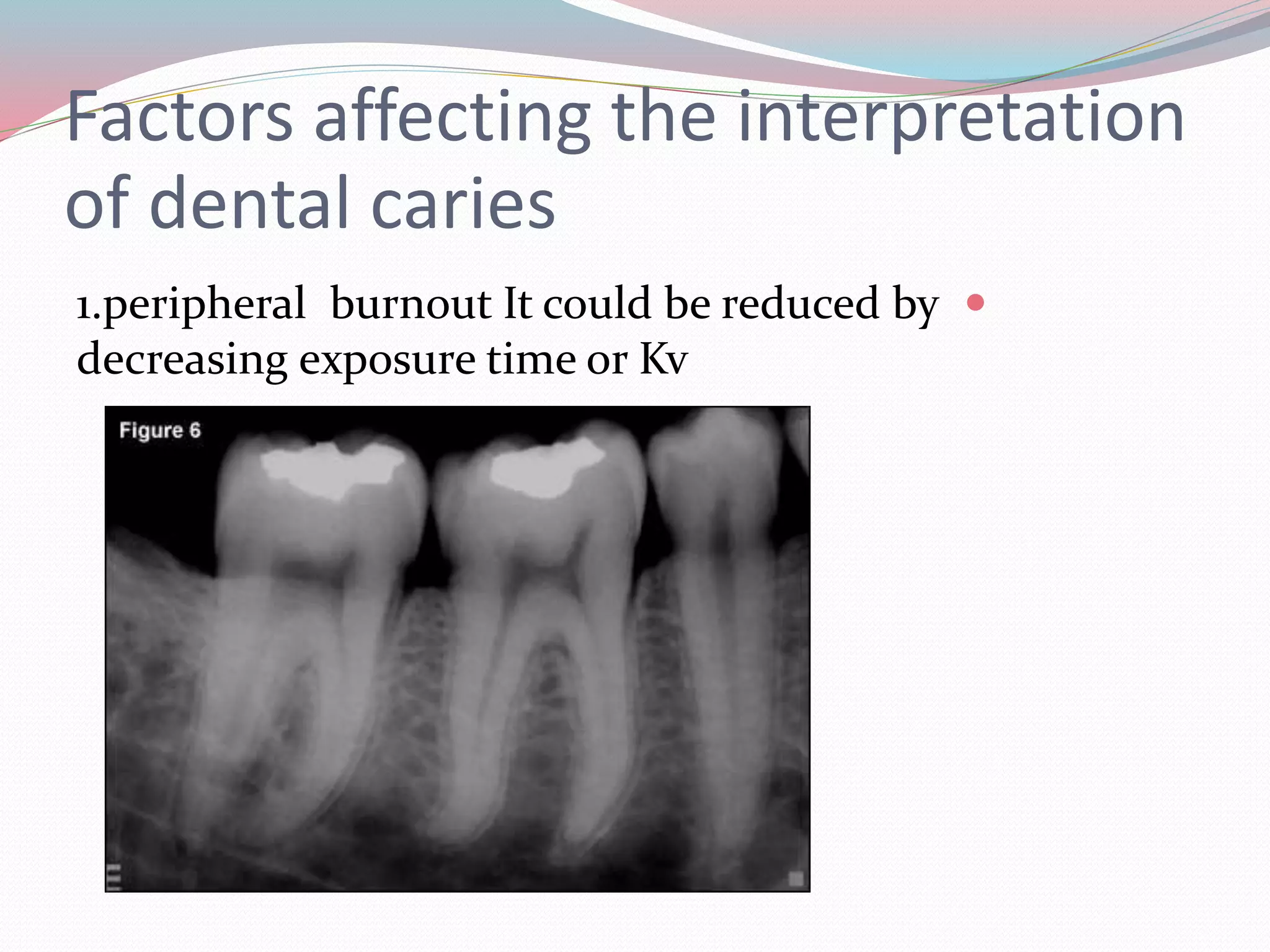 Factors affecting the interpretation of dental caries

1.peripheral burnout It could be reduced by decreasing exposure time or Kv

Figure 6